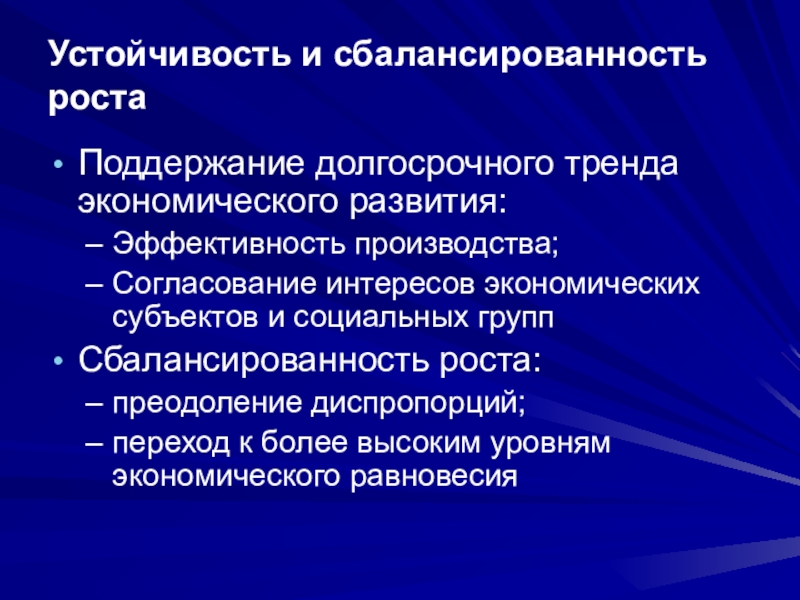 Устойчивость и сбалансированность роста

• Поддержание долгосрочного тренда экономического развития:
 – Эффективность производства;
 – Согласование интересов экономических субъектов и социальных групп
• Сбалансированность роста:
 – преодоление диспропорций;
 – переход к более высоким уровням экономического равновесия